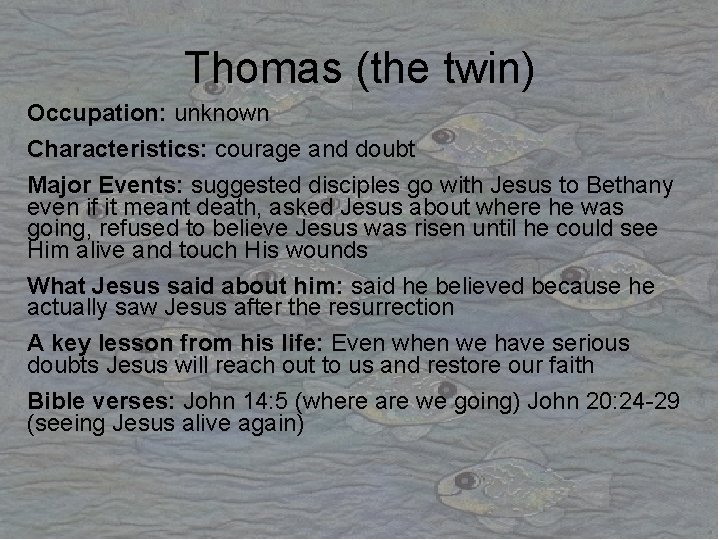 Thomas (the twin)

Occupation: unknown

Characteristics: courage and doubt

Major Events: suggested disciples go with Jesus to Bethany even if it meant death, asked Jesus about where he was going, refused to believe Jesus was risen until he could see Him alive and touch His wounds

What Jesus said about him: said he believed because he actually saw Jesus after the resurrection

A key lesson from his life: Even when we have serious doubts Jesus will reach out to us and restore our faith

Bible verses: John 14:5 (where are we going) John 20:24-29 (seeing Jesus alive again)